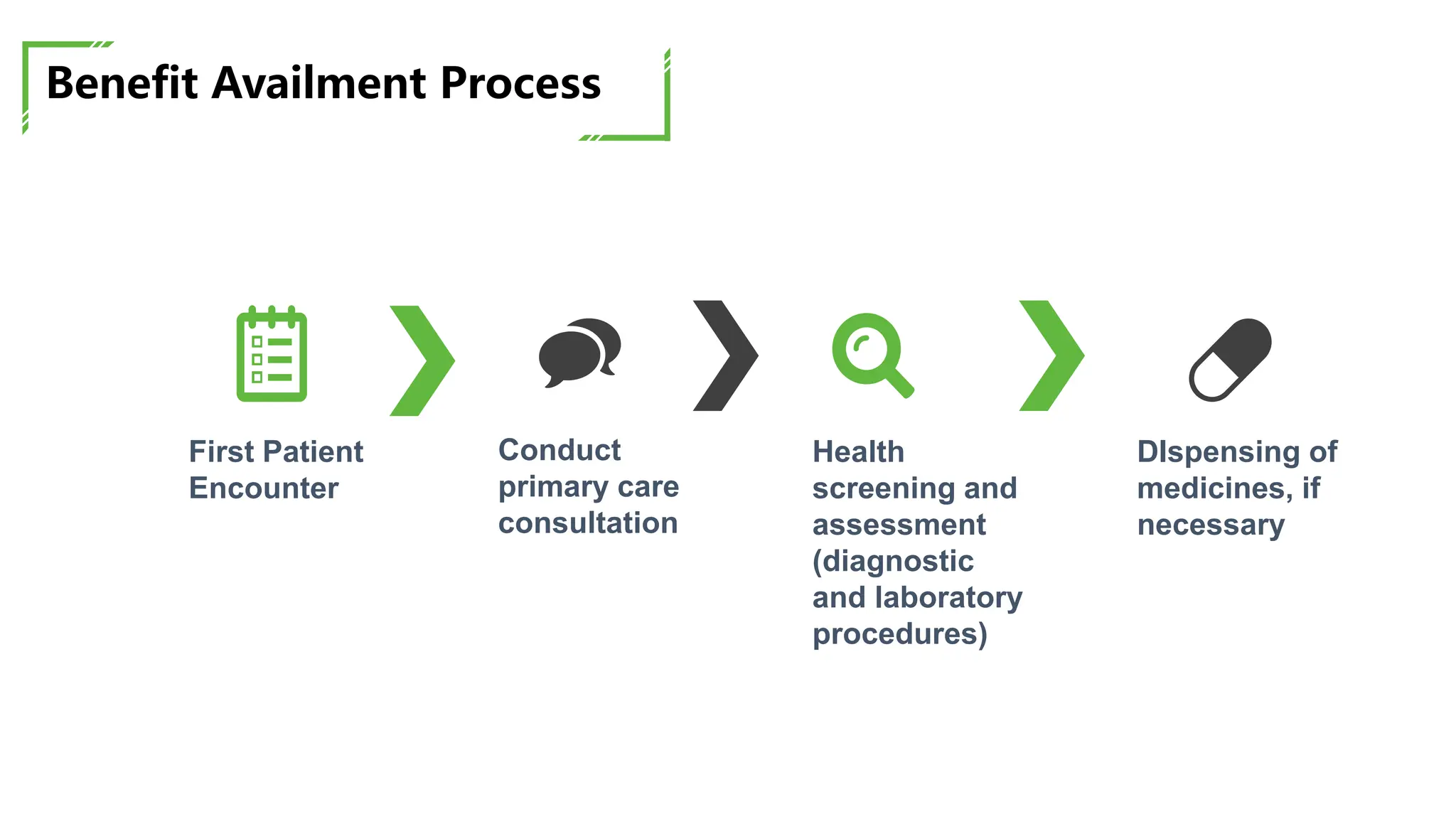 Benefit Availment Process

First Patient Encounter

Conduct primary care consultation

Health screening and assessment (diagnostic and laboratory procedures)

DIspensing of medicines, if necessary